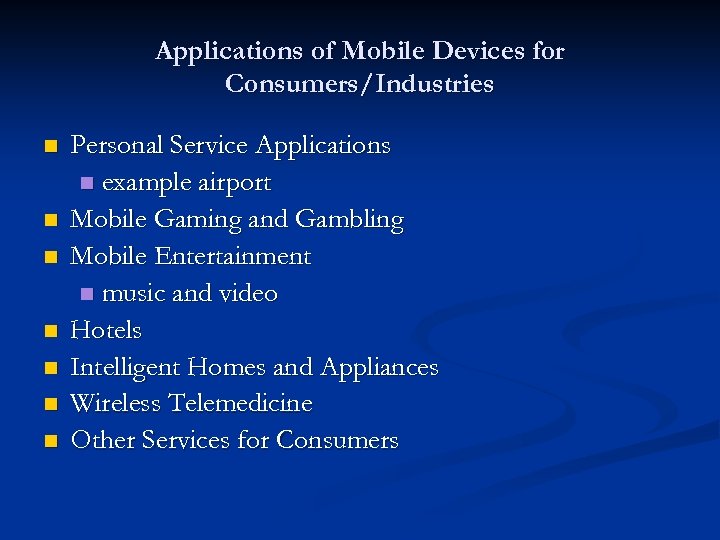 Applications of Mobile Devices for Consumers/Industries

- Personal Service Applications
  - example airport
- Mobile Gaming and Gambling
- Mobile Entertainment
  - music and video
- Hotels
- Intelligent Homes and Appliances
- Wireless Telemedicine
- Other Services for Consumers